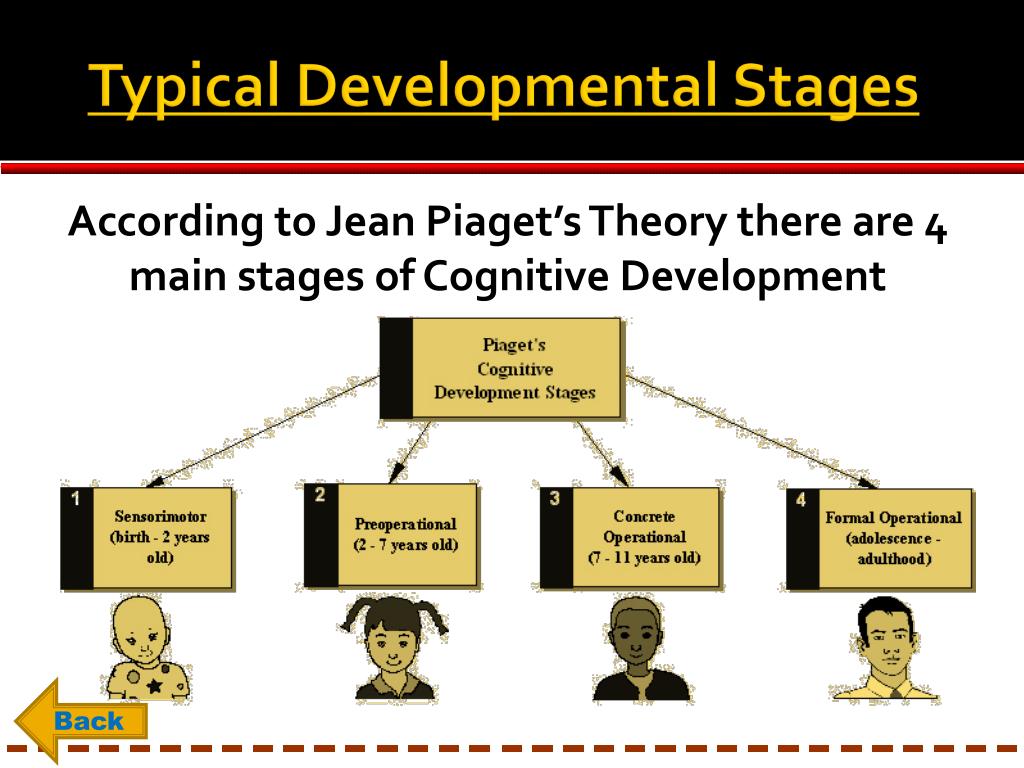 Typical Developmental Stages

According to Jean Piaget's Theory there are 4 main stages of Cognitive Development

Piaget's Cognitive Development Stages

1 Sensorimotor (birth - 2 years old)

2 Preoperational (2 - 7 years old)

3 Concrete Operational (7 - 11 years old)

4 Formal Operational (adolescence - adulthood)

Back